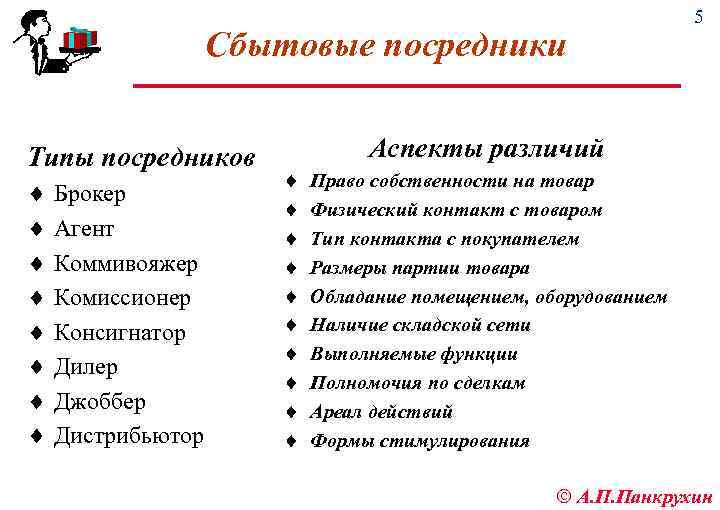 5

Сбытовые посредники

Типы посредников
♦ Брокер
♦ Агент
♦ Коммивояжер
♦ Комиссионер
♦ Консигнатор
♦ Дилер
♦ Джоббер
♦ Дистрибьютор

Аспекты различий
♦ Право собственности на товар
♦ Физический контакт с товаром
♦ Тип контакта с покупателем
♦ Размеры партии товара
♦ Обладание помещением, оборудованием
♦ Наличие складской сети
♦ Выполняемые функции
♦ Полномочия по сделкам
♦ Ареал действий
♦ Формы стимулирования

© А.П.Панкрухин